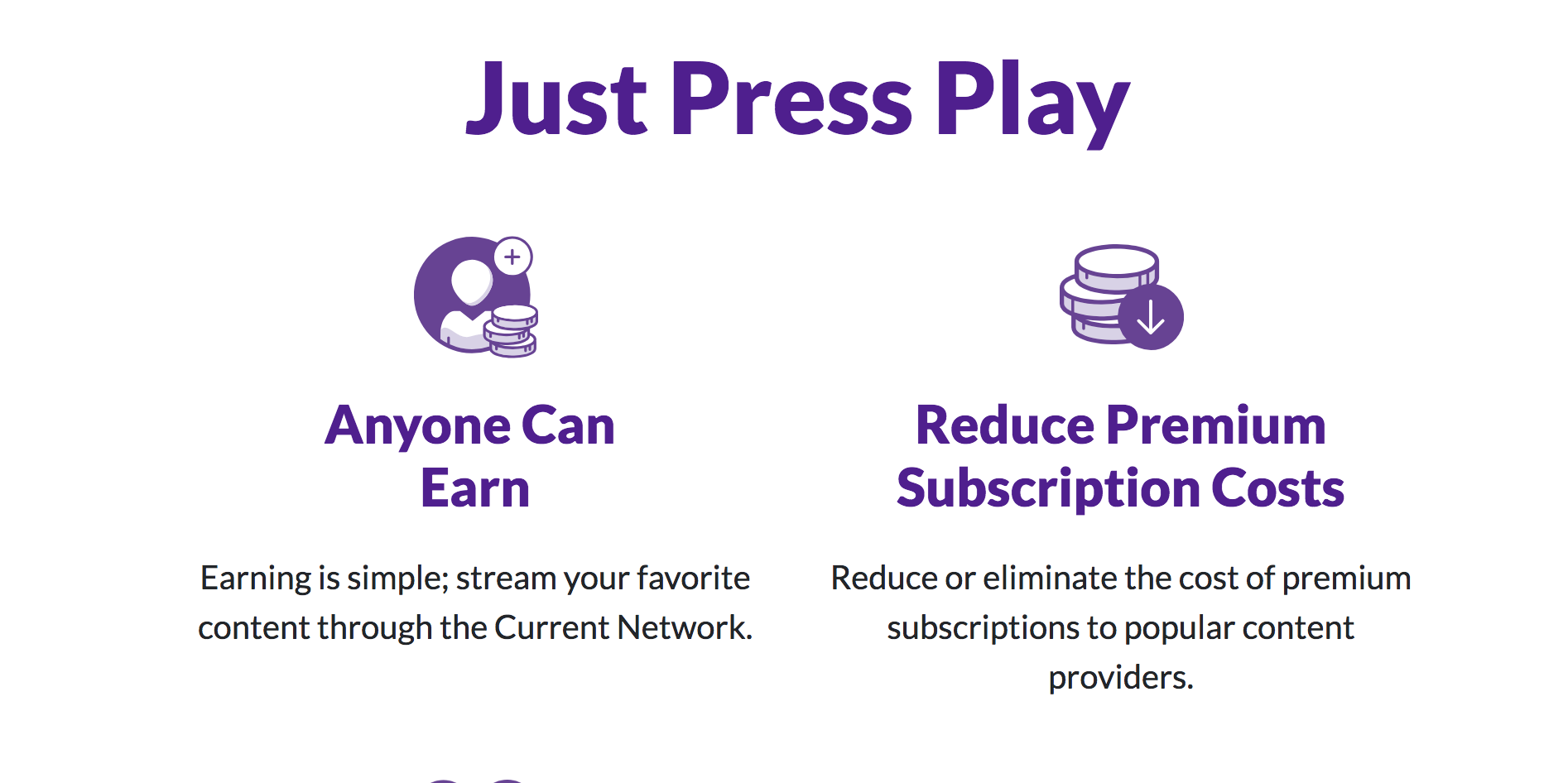 Just Press Play

Anyone Can Earn

Earning is simple; stream your favorite content through the Current Network.

Reduce Premium Subscription Costs

Reduce or eliminate the cost of premium subscriptions to popular content providers.